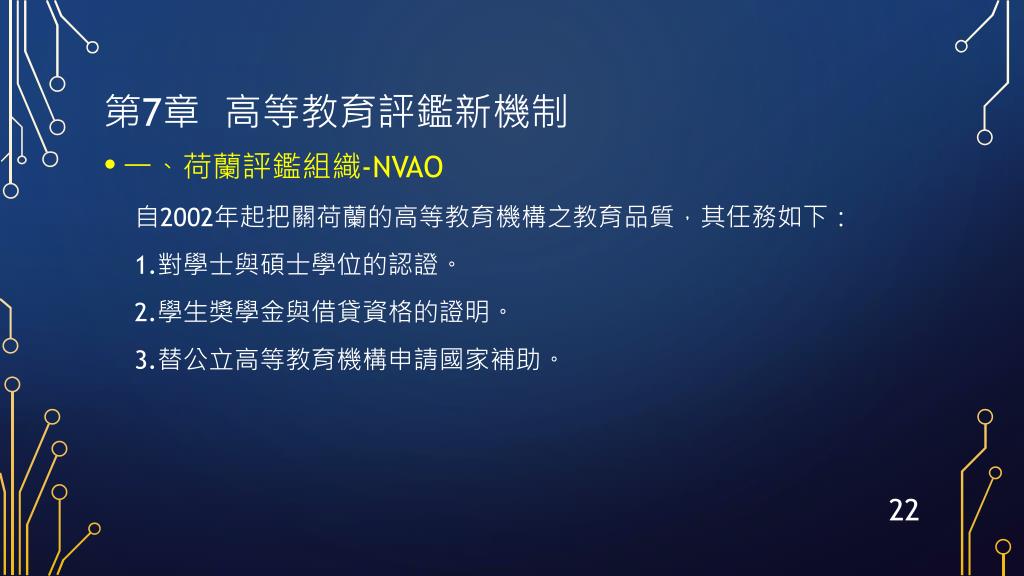 第7章 高等教育評鑑新機制

• 一、荷蘭評鑑組織-NVAO

自2002年起把關荷蘭的高等教育機構之教育品質，其任務如下：

1.對學士與碩士學位的認證。

2.學生獎學金與借貸資格的證明。

3.替公立高等教育機構申請國家補助。

22